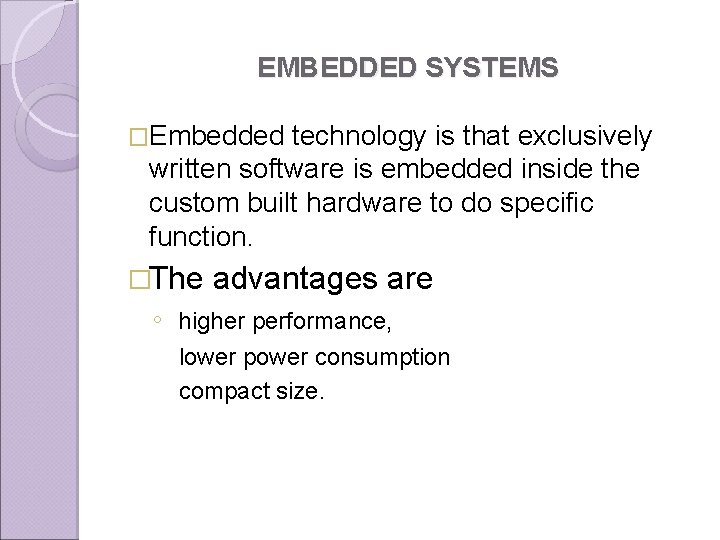 EMBEDDED SYSTEMS

□Embedded technology is that exclusively written software is embedded inside the custom built hardware to do specific function.

□The advantages are

◦ higher performance,
lower power consumption
compact size.